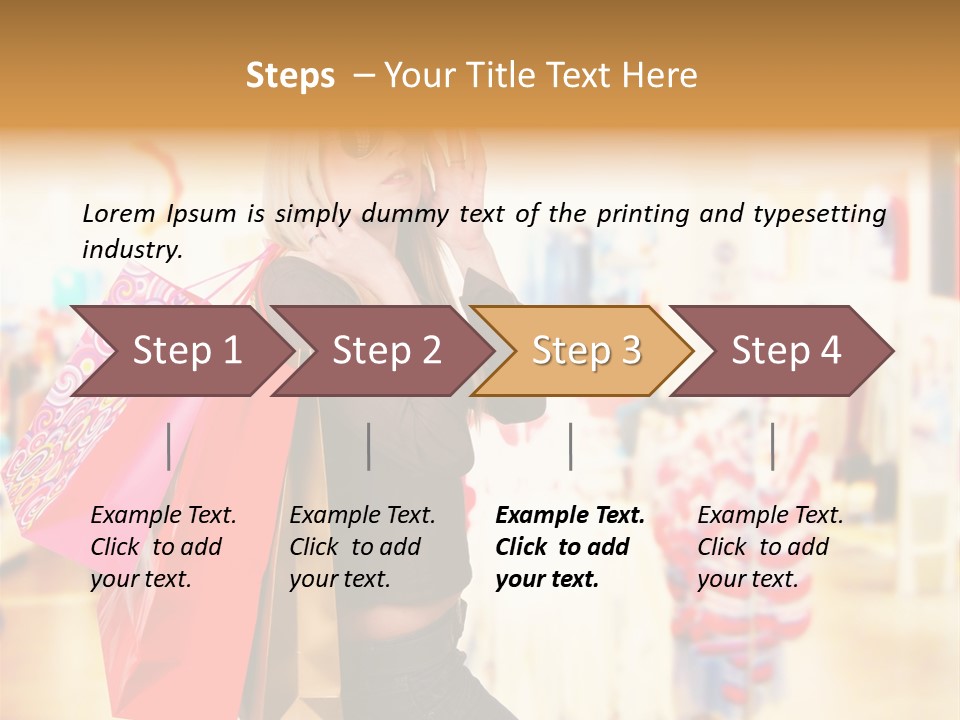 Steps – Your Title Text Here

Lorem Ipsum is simply dummy text of the printing and typesetting industry.

Step 1

Step 2

Step 3

Step 4

Example Text. Click to add your text.

Example Text. Click to add your text.

Example Text. Click to add your text.

Example Text. Click to add your text.